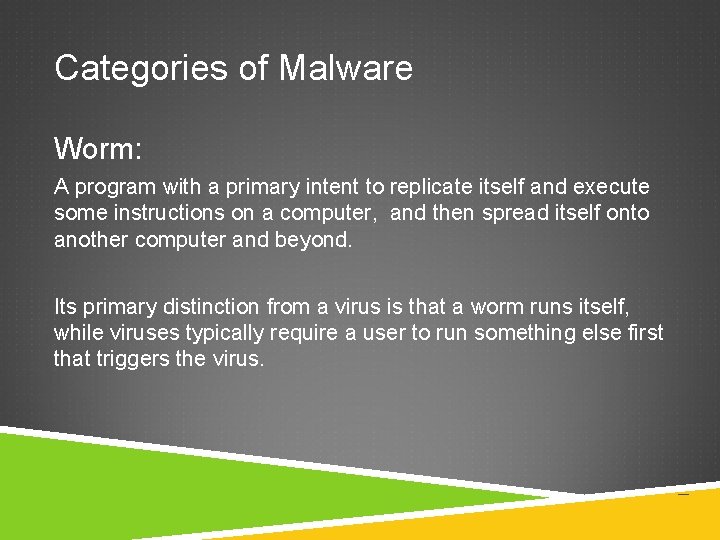 Categories of Malware

Worm:

A program with a primary intent to replicate itself and execute some instructions on a computer, and then spread itself onto another computer and beyond.

Its primary distinction from a virus is that a worm runs itself, while viruses typically require a user to run something else first that triggers the virus.